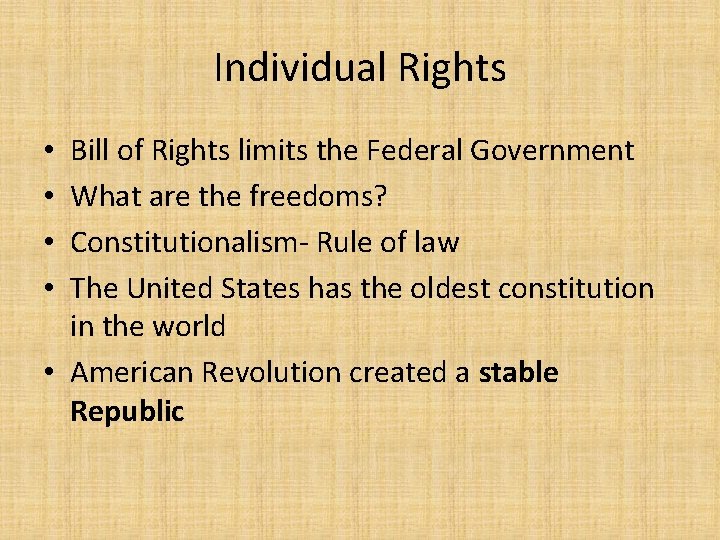 Individual Rights

• Bill of Rights limits the Federal Government
• What are the freedoms?
• Constitutionalism- Rule of law
• The United States has the oldest constitution in the world
• American Revolution created a stable Republic